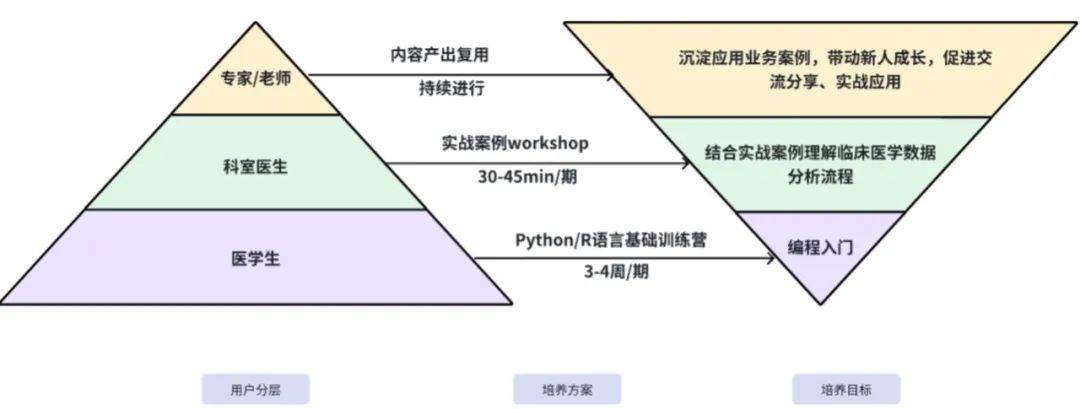 专家/老师

科室医生

医学生

内容产出复用

持续进行

实战案例workshop

30-45min/期

Python/R语言基础训练营

3-4周/期

沉淀应用业务案例，带动新人成长，促进交流分享、实战应用

结合实战案例理解临床医学数据分析流程

编程入门

用户分层

培养方案

培养目标